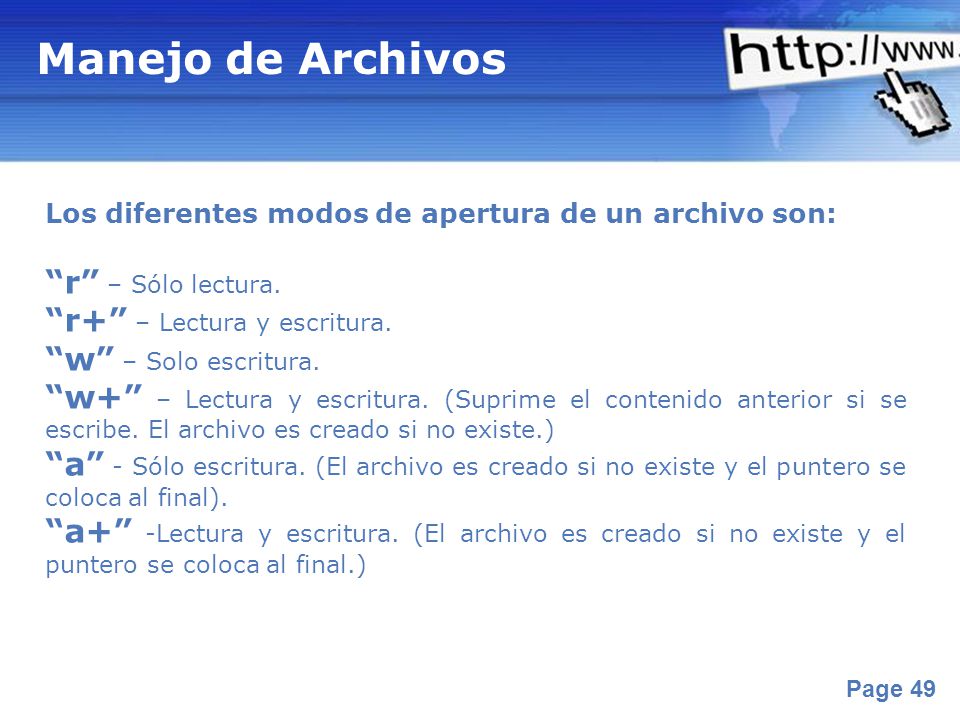 Manejo de Archivos

http://www.

Los diferentes modos de apertura de un archivo son:

“r” – Sólo lectura.
“r+” – Lectura y escritura.
“w” – Solo escritura.
“w+” – Lectura y escritura. (Suprime el contenido anterior si se escribe. El archivo es creado si no existe.)
“a” - Sólo escritura. (El archivo es creado si no existe y el puntero se coloca al final).
“a+” -Lectura y escritura. (El archivo es creado si no existe y el puntero se coloca al final.)

Page 49